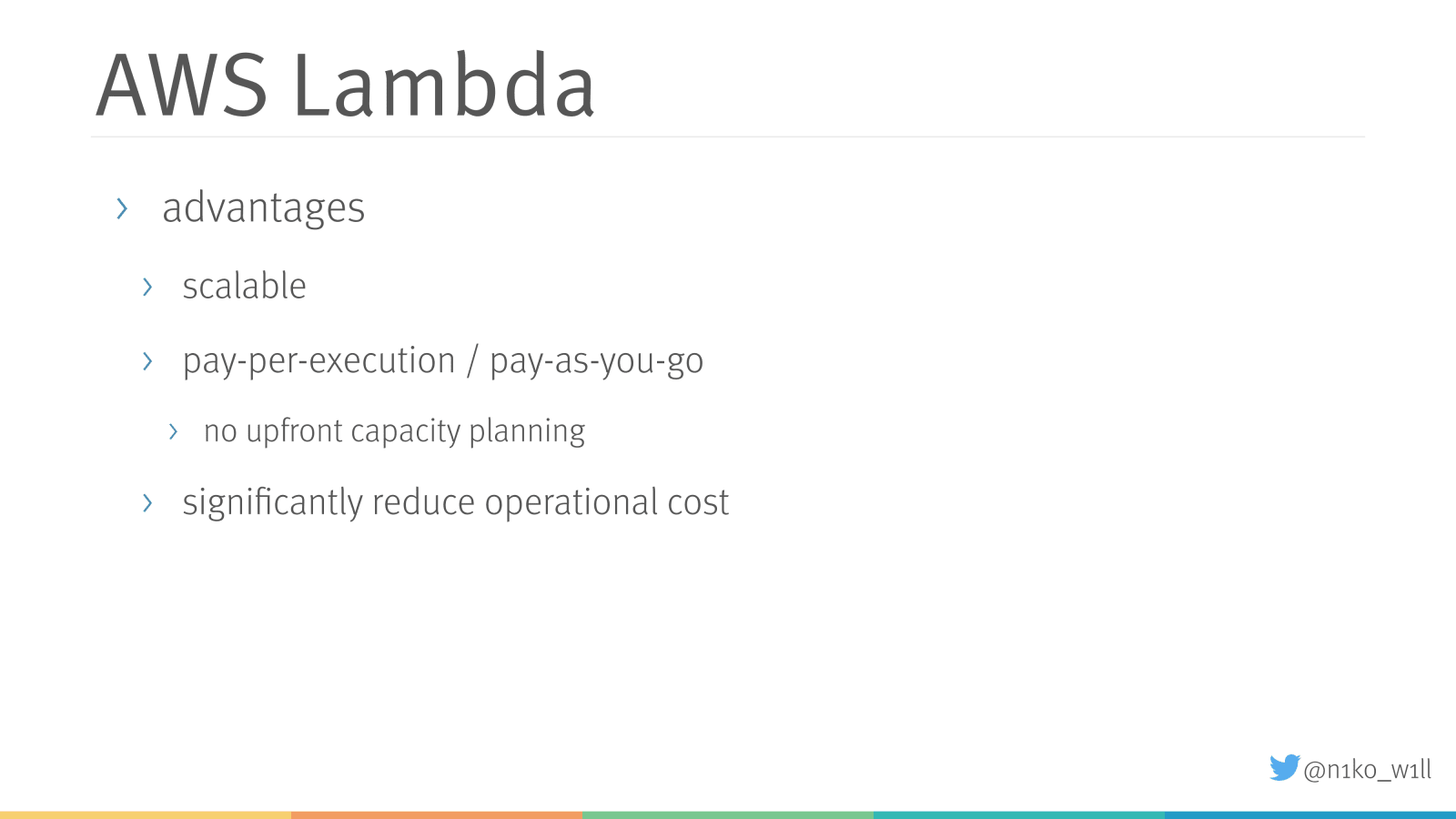 AWS Lambda

› advantages

› scalable

› pay-per-execution / pay-as-you-go

› no upfront capacity planning

› significantly reduce operational cost

@n1ko_w1ll